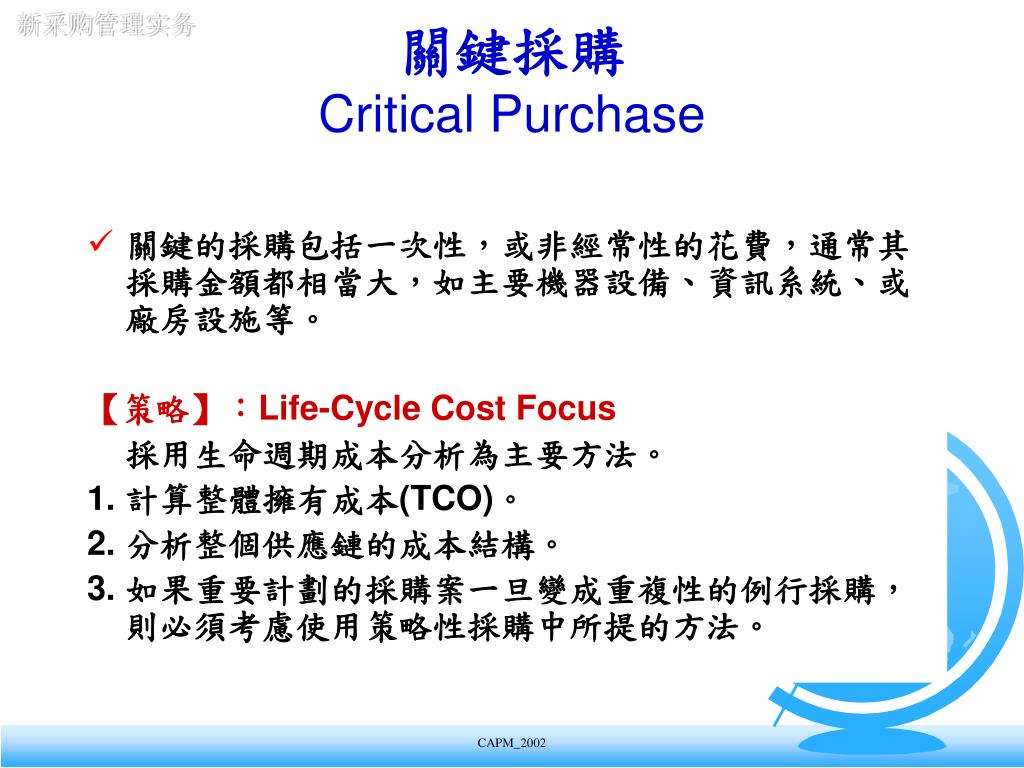 新采购管理实务

關鍵採購
Critical Purchase

✓ 關鍵的採購包括一次性，或非經常性的花費，通常其採購金額都相當大，如主要機器設備、資訊系統、或廠房設施等。

【策略】：Life-Cycle Cost Focus
採用生命週期成本分析為主要方法。
1. 計算整體擁有成本(TCO)。
2. 分析整個供應鏈的成本結構。
3. 如果重要計劃的採購案一旦變成重複性的例行採購，則必須考慮使用策略性採購中所提的方法。

CAPM_2002